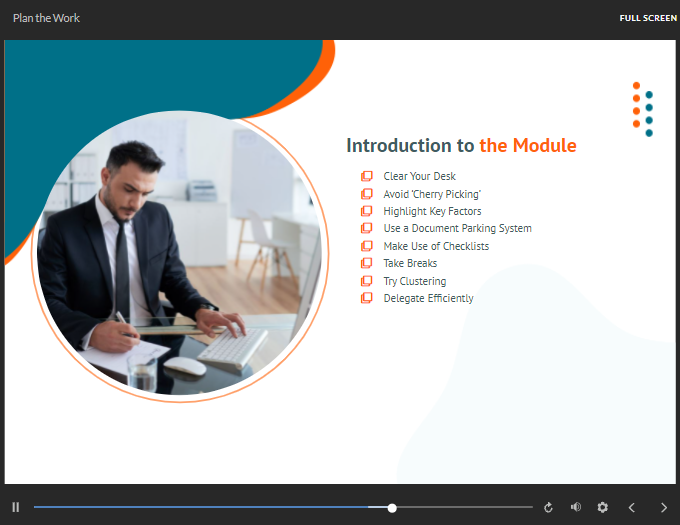 Plan the Work

FULL SCREEN

Introduction to the Module

Clear Your Desk
Avoid 'Cherry Picking'
Highlight Key Factors
Use a Document Parking System
Make Use of Checklists
Take Breaks
Try Clustering
Delegate Efficiently